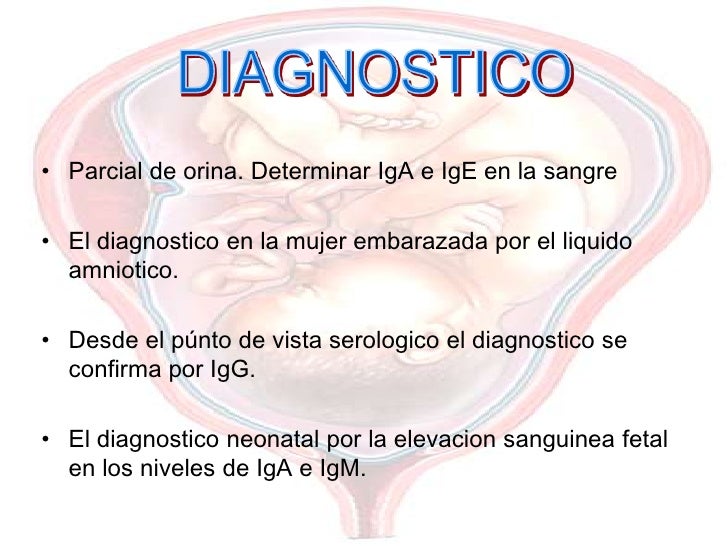 DIAGNOSTICO

• Parcial de orina. Determinar IgA e IgE en la sangre

• El diagnostico en la mujer embarazada por el liquido amniotico.

• Desde el púnto de vista serologico el diagnostico se confirma por IgG.

• El diagnostico neonatal por la elevacion sanguinea fetal en los niveles de IgA e IgM.